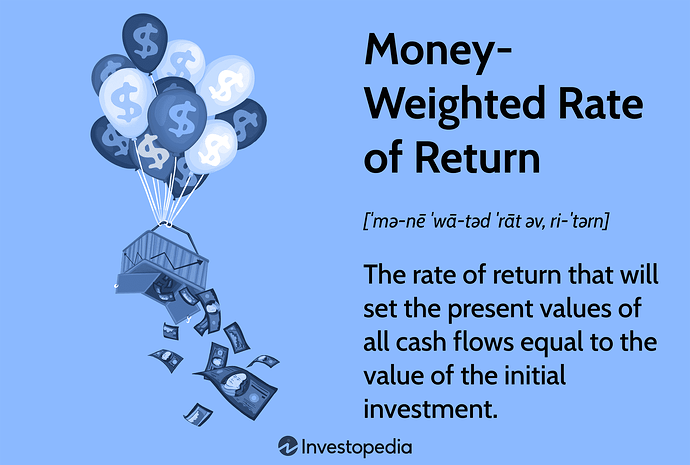 Money-Weighted Rate of Return

[ˈmə-nē ˈwā-təd ˈrāt əv, ri-ˈtərn]

The rate of return that will set the present values of all cash flows equal to the value of the initial investment.

Investopedia